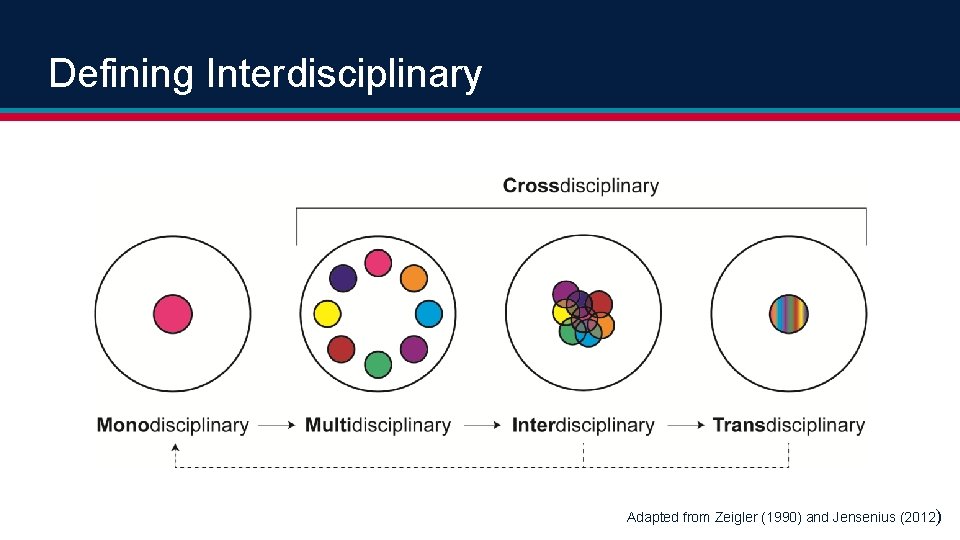 Defining Interdisciplinary

Crossdisciplinary

Monodisciplinary → Multidisciplinary → Interdisciplinary → Transdisciplinary

Adapted from Zeigler (1990) and Jensenius (2012)